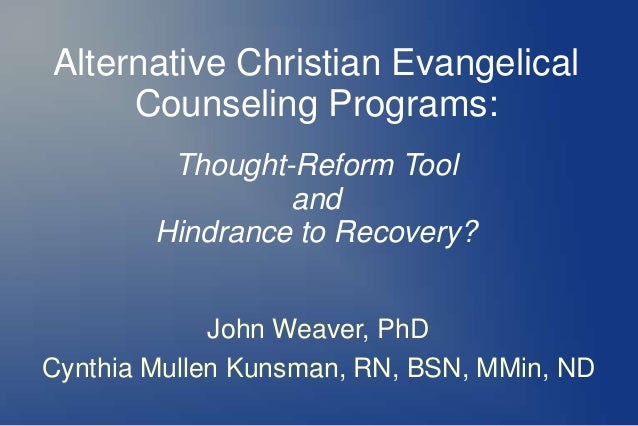 Alternative Christian Evangelical Counseling Programs:

Thought-Reform Tool
and
Hindrance to Recovery?

John Weaver, PhD
Cynthia Mullen Kunsman, RN, BSN, MMin, ND